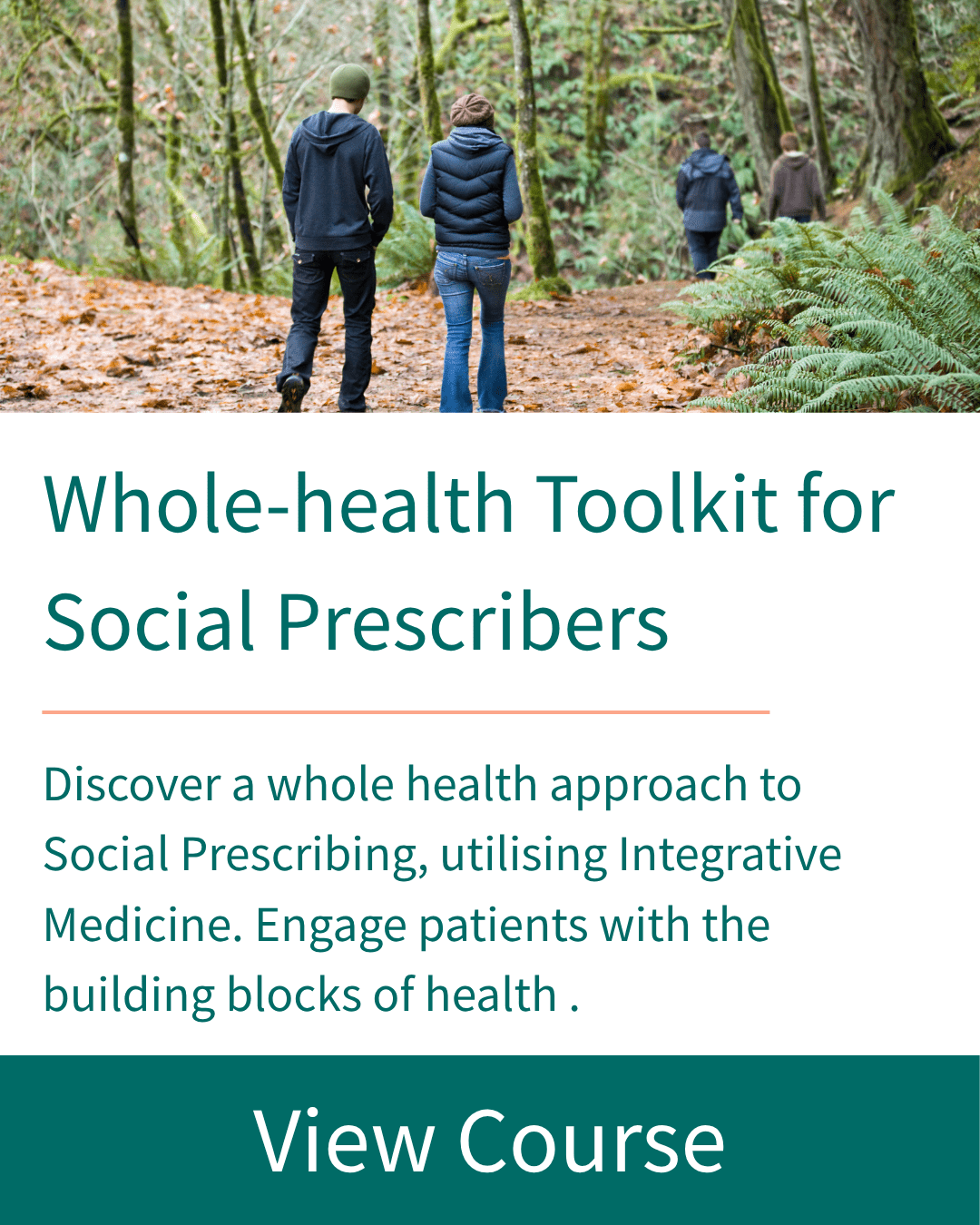 Whole-health Toolkit for Social Prescribers

Discover a whole health approach to Social Prescribing, utilising Integrative Medicine. Engage patients with the building blocks of health .

View Course